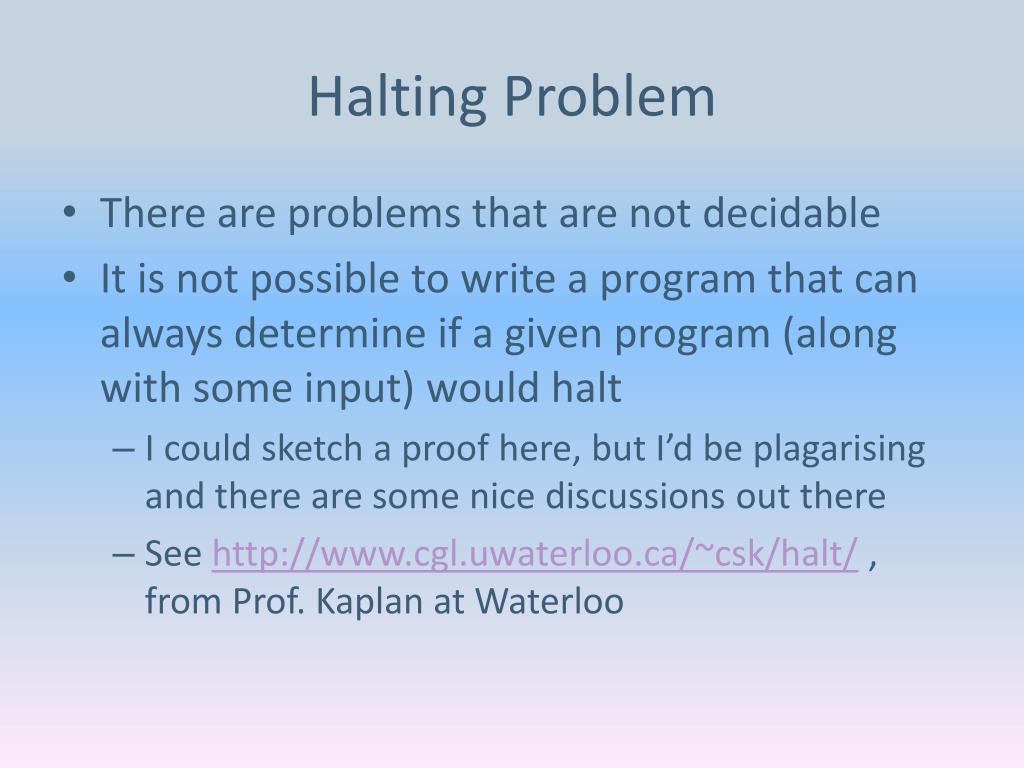 Halting Problem

• There are problems that are not decidable
• It is not possible to write a program that can always determine if a given program (along with some input) would halt
– I could sketch a proof here, but I'd be plagarising and there are some nice discussions out there
– See http://www.cgl.uwaterloo.ca/~csk/halt/ , from Prof. Kaplan at Waterloo